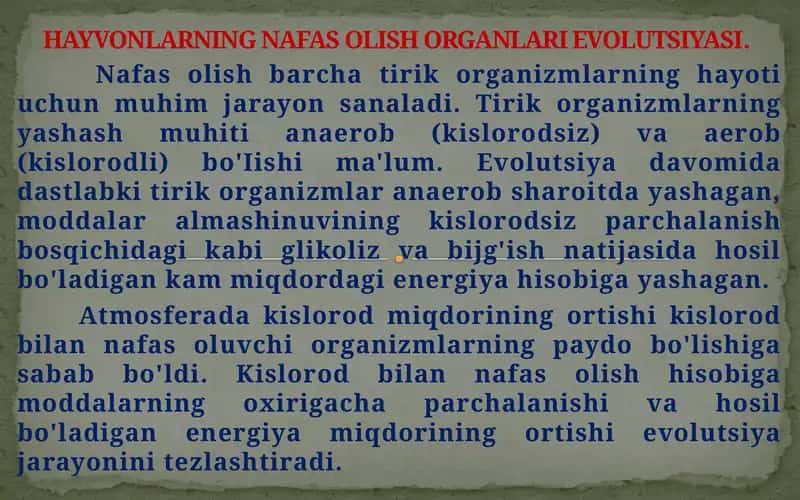 HAYVONLARNING NAFAS OLISH ORGANLARI EVOLUTSIYASI.

Nafas olish barcha tirik organizmlarning hayoti uchun muhim jarayon sanaladi. Tirik organizmlarning yashash muhiti anaerob (kislorodsiz) va aerob (kislorodli) bo'Iishi ma'lum. Evolutsiya davomida dastlabki tirik organizmlar anaerob sharoitda yashagan, moddalar almashinuvining kislorodsiz parchalanish bosqichidagi kabi glikoliz va bijg'ish natijasida hosil bo'ladigan kam miqdordagi energiya hisobiga yashagan.

Atmosferada kislorod miqdorining ortishi kislorod bilan nafas oluvchi organizmlarning paydo bo'lishiga sabab bo'ldi. Kislorod bilan nafas olish hisobiga moddalarning oxirigacha parchalanishi va hosil bo'ladigan energiya miqdorining ortishi evolutsiya jarayonini tezlashtiradi.